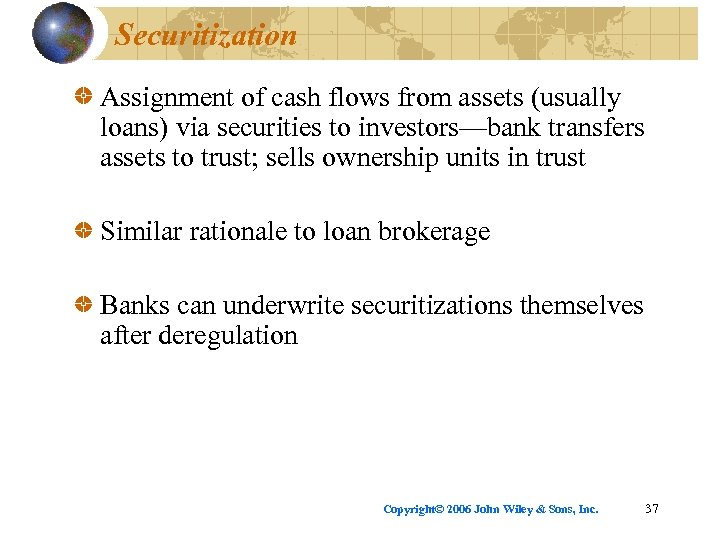 Securitization

Assignment of cash flows from assets (usually loans) via securities to investors—bank transfers assets to trust; sells ownership units in trust

Similar rationale to loan brokerage

Banks can underwrite securitizations themselves after deregulation

Copyright© 2006 John Wiley & Sons, Inc.

37